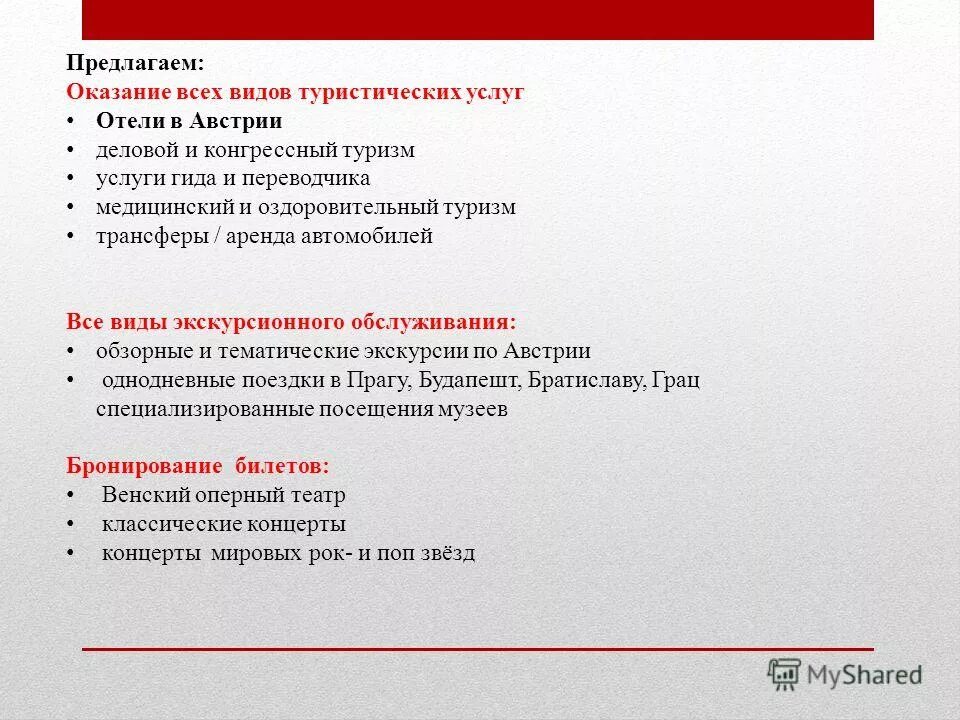 Предлагаем:
Оказание всех видов туристических услуг
• Отели в Австрии
• деловой и конгрессный туризм
• услуги гида и переводчика
• медицинский и оздоровительный туризм
• трансферы / аренда автомобилей

Все виды экскурсионного обслуживания:
• обзорные и тематические экскурсии по Австрии
• однодневные поездки в Прагу, Будапешт, Братиславу, Грац специализированные посещения музеев

Бронирование билетов:
• Венский оперный театр
• классические концерты
• концерты мировых рок- и поп звёзд

MyShared